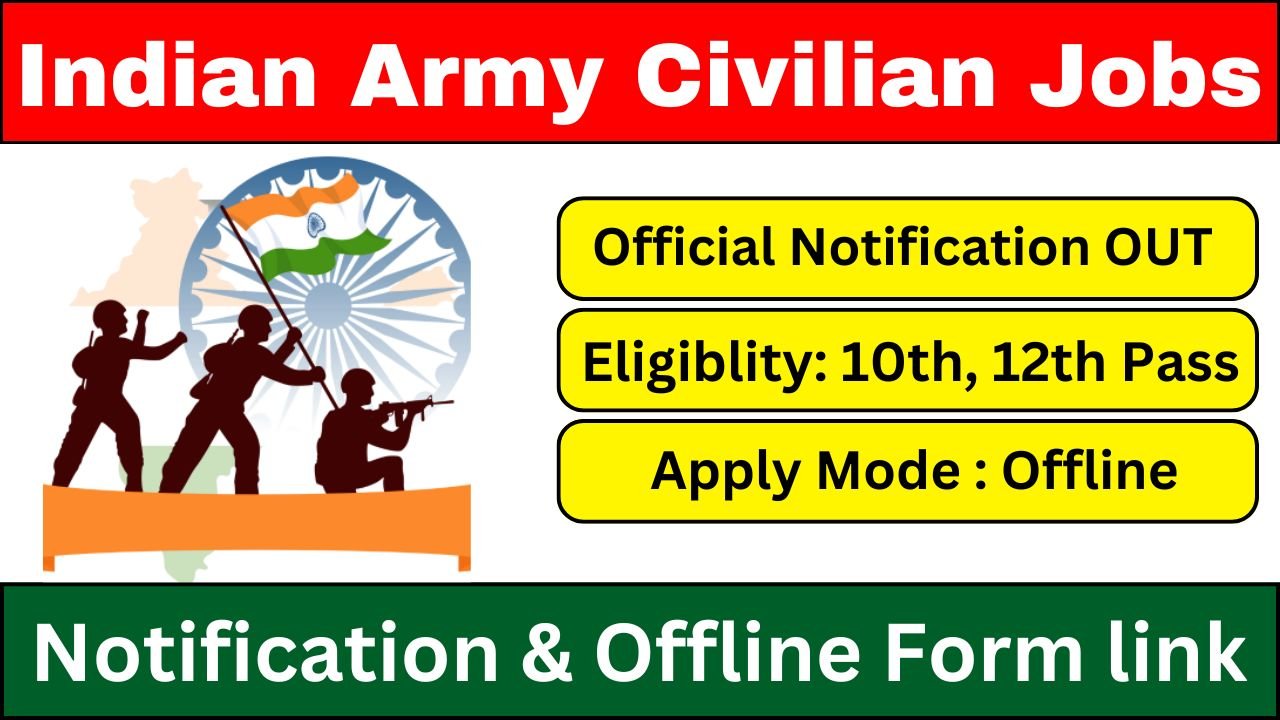 Indian Army Civilian Jobs

Official Notification OUT

Eligiblity: 10th, 12th Pass

Apply Mode : Offline

Notification & Offline Form link